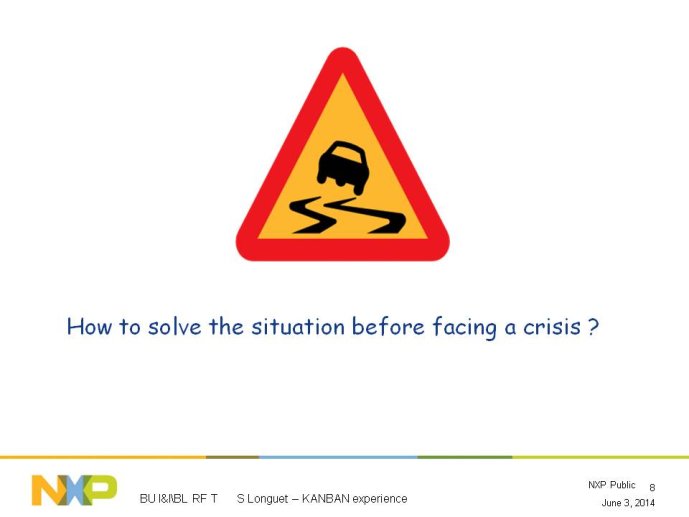 How to solve the situation before facing a crisis ?

NXP

BU I&I\BL RF T S Longuet – KANBAN experience

NXP Public 8
June 3, 2014